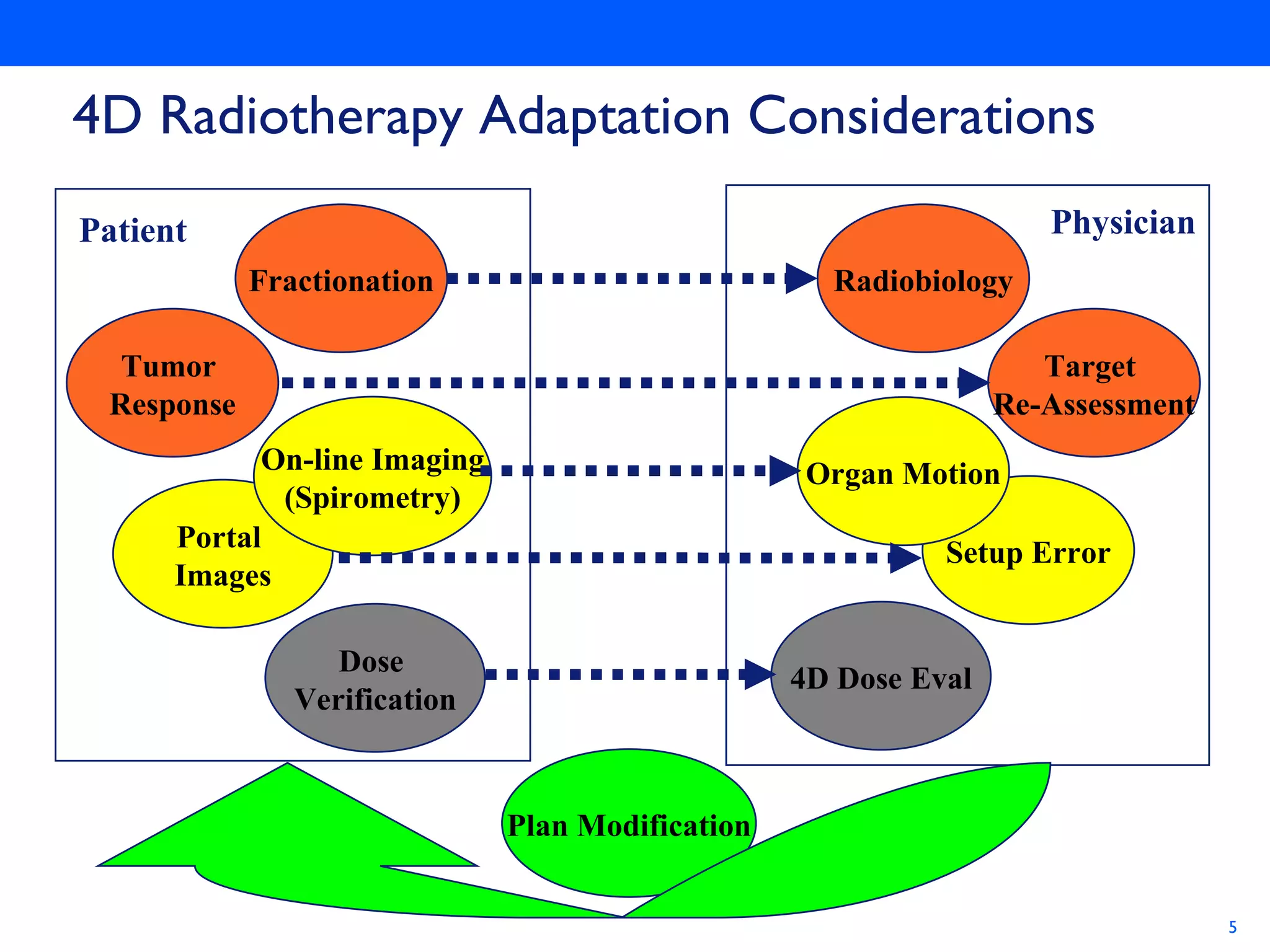 4D Radiotherapy Adaptation Considerations

Patient

Fractionation

Tumor Response

On-line Imaging (Spirometry)

Portal Images

Dose Verification

Physician

Radiobiology

Target Re-Assessment

Organ Motion

Setup Error

4D Dose Eval

Plan Modification

5